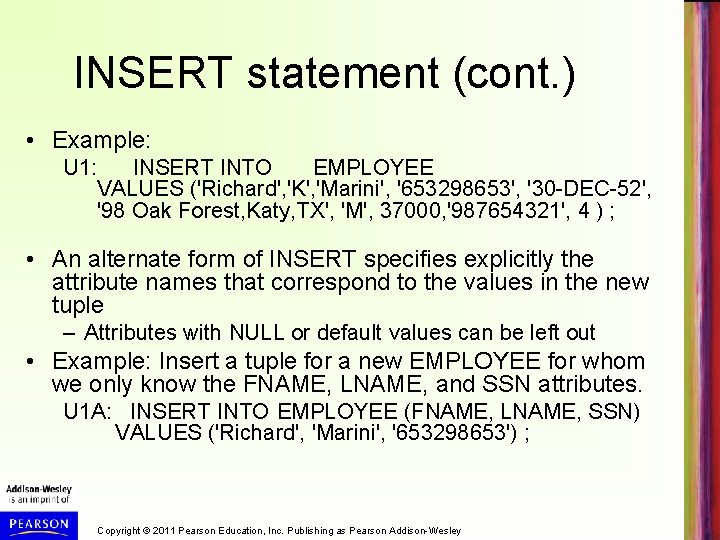 INSERT statement (cont.)

• Example:
U1: INSERT INTO EMPLOYEE
VALUES ('Richard','K','Marini', '653298653', '30-DEC-52', '98 Oak Forest,Katy,TX', 'M', 37000,'987654321', 4 ) ;

• An alternate form of INSERT specifies explicitly the attribute names that correspond to the values in the new tuple
– Attributes with NULL or default values can be left out

• Example: Insert a tuple for a new EMPLOYEE for whom we only know the FNAME, LNAME, and SSN attributes.
U1A: INSERT INTO EMPLOYEE (FNAME, LNAME, SSN)
VALUES ('Richard', 'Marini', '653298653') ;

Addison-Wesley is an imprint of
PEARSON

Copyright © 2011 Pearson Education, Inc. Publishing as Pearson Addison-Wesley